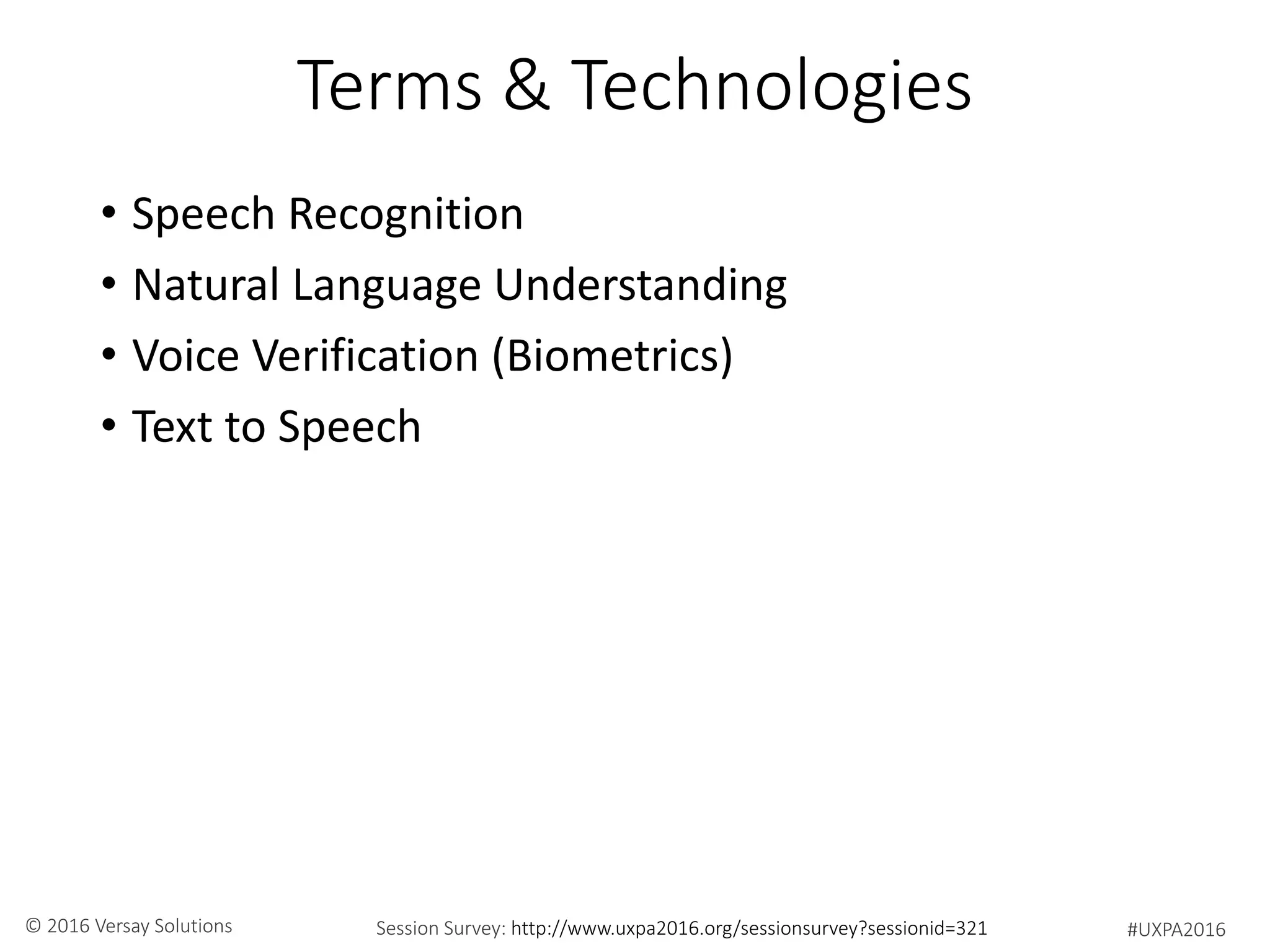 Terms & Technologies

• Speech Recognition
• Natural Language Understanding
• Voice Verification (Biometrics)
• Text to Speech

© 2016 Versay Solutions

Session Survey: http://www.uxpa2016.org/sessionsurvey?sessionid=321

#UXPA2016